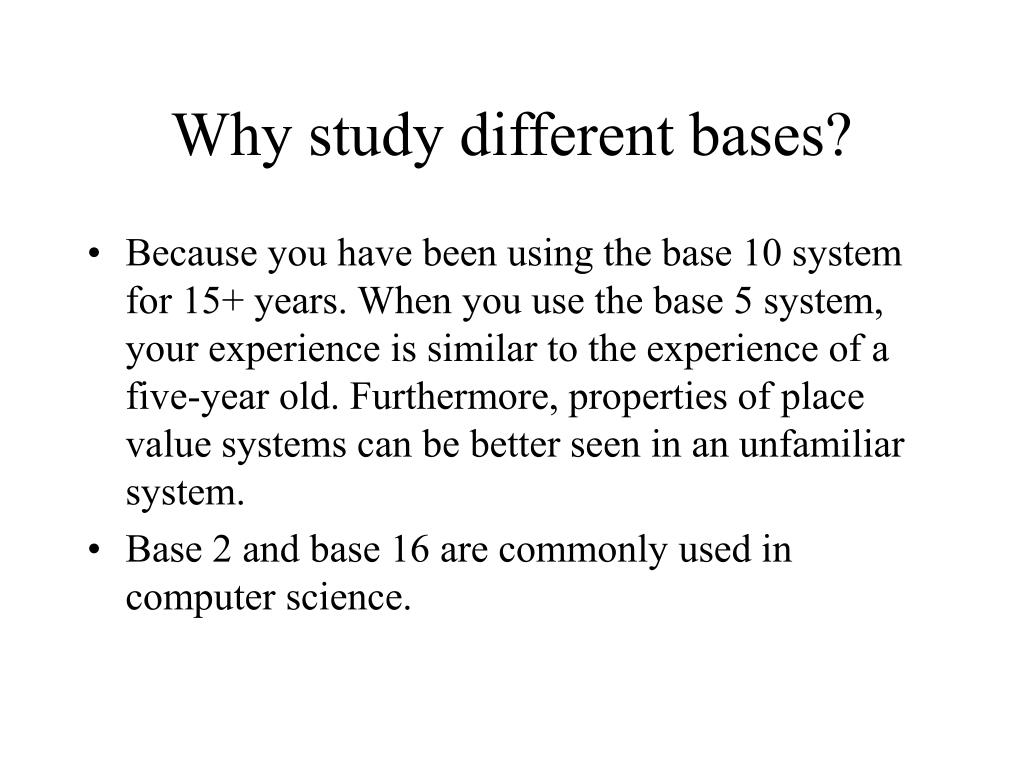 Why study different bases?

• Because you have been using the base 10 system for 15+ years. When you use the base 5 system, your experience is similar to the experience of a five-year old. Furthermore, properties of place value systems can be better seen in an unfamiliar system.
• Base 2 and base 16 are commonly used in computer science.